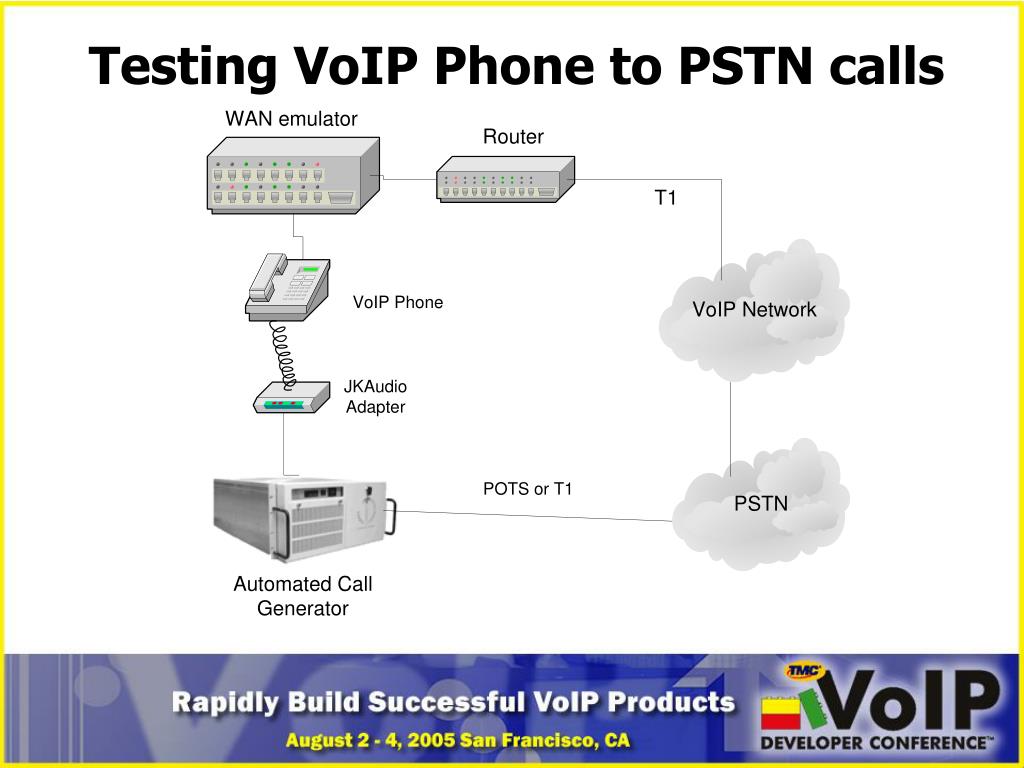 Testing VoIP Phone to PSTN calls

WAN emulator

Router

T1

VoIP Phone

VoIP Network

JKAudio Adapter

POTS or T1

PSTN

Automated Call Generator

Rapidly Build Successful VoIP Products

August 2 - 4, 2005 San Francisco, CA

TMC

VoIP

DEVELOPER CONFERENCE™